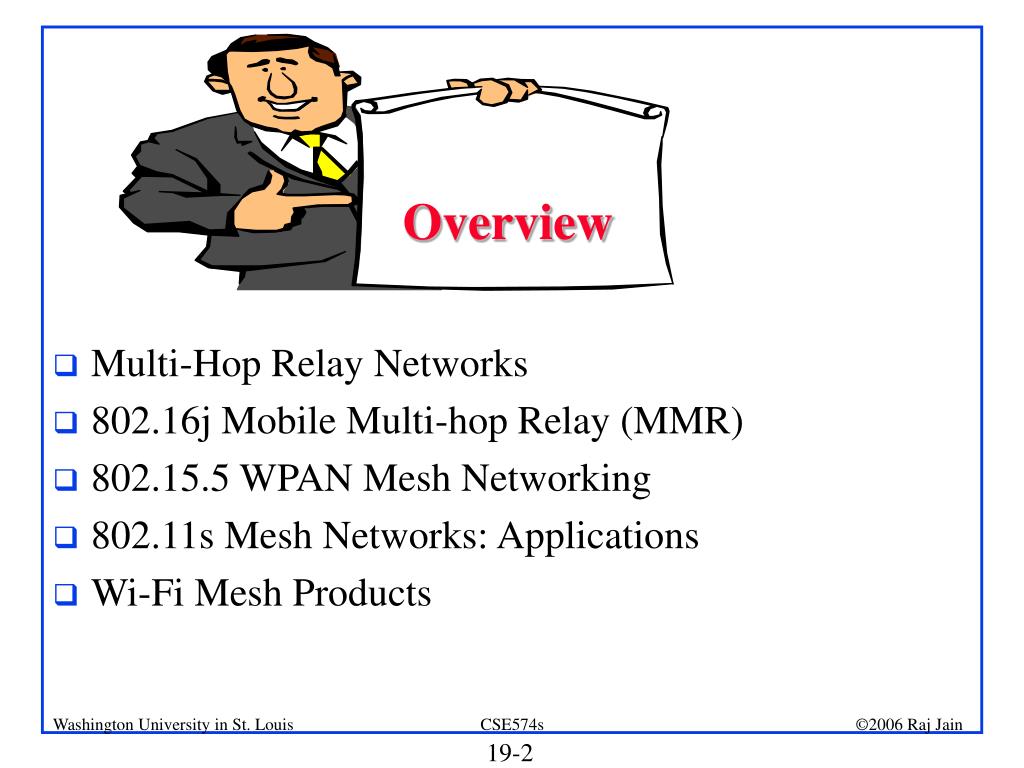 Overview

❑ Multi-Hop Relay Networks
❑ 802.16j Mobile Multi-hop Relay (MMR)
❑ 802.15.5 WPAN Mesh Networking
❑ 802.11s Mesh Networks: Applications
❑ Wi-Fi Mesh Products

Washington University in St. Louis CSE574s ©2006 Raj Jain

19-2